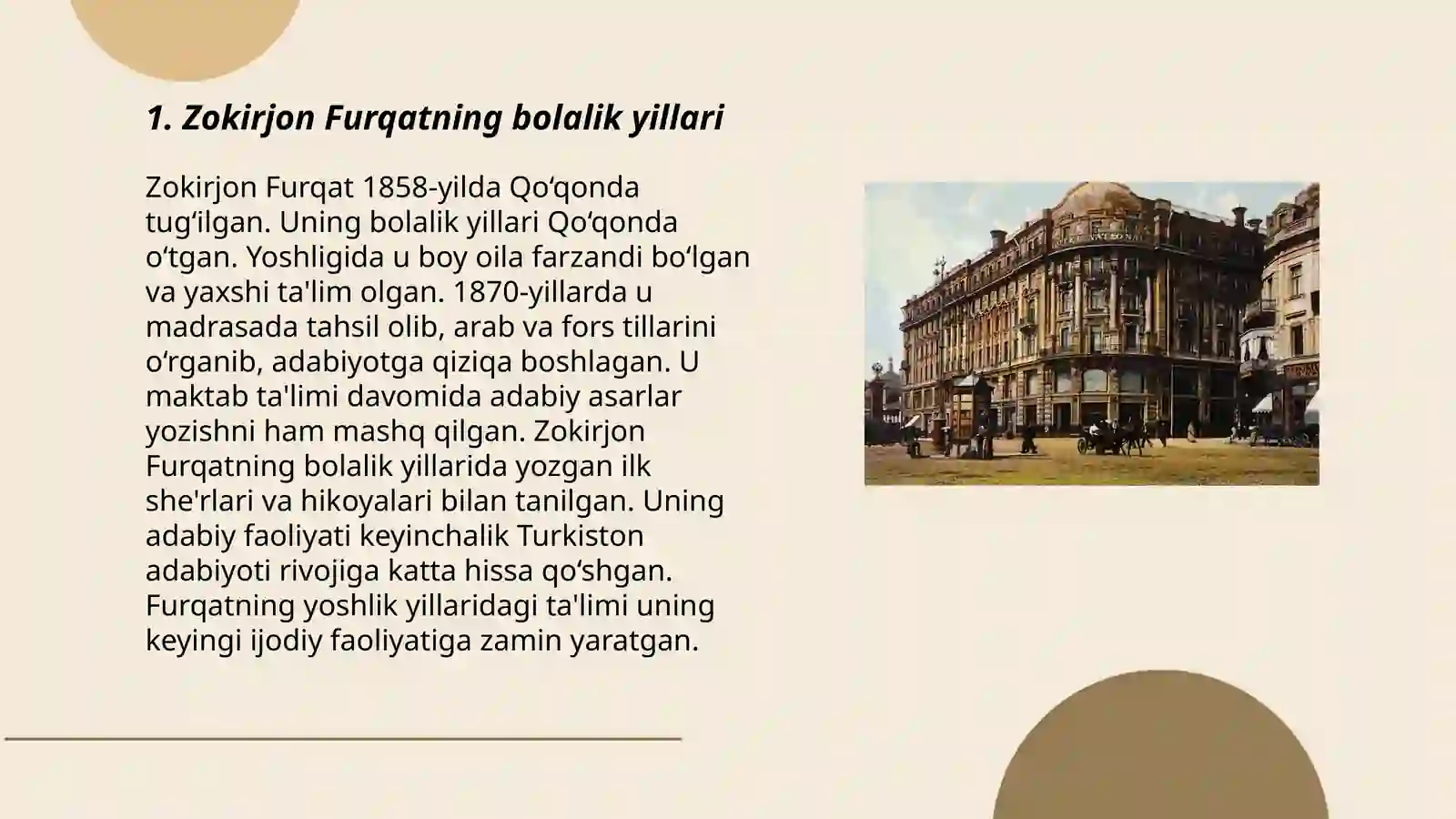 1. Zokirjon Furqatning bolalik yillari

Zokirjon Furqat 1858-yilda Qoʻqonda tugʻilgan. Uning bolalik yillari Qoʻqonda oʻtgan. Yoshligida u boy oila farzandi boʻlgan va yaxshi ta'lim olgan. 1870-yillarda u madrasada tahsil olib, arab va fors tillarini oʻrganib, adabiyotga qiziqa boshlagan. U maktab ta'limi davomida adabiy asarlar yozishni ham mashq qilgan. Zokirjon Furqatning bolalik yillarida yozgan ilk she'rlari va hikoyalari bilan tanilgan. Uning adabiy faoliyati keyinchalik Turkiston adabiyoti rivojiga katta hissa qoʻshgan. Furqatning yoshlik yillaridagi ta'limi uning keyingi ijodiy faoliyatiga zamin yaratgan.